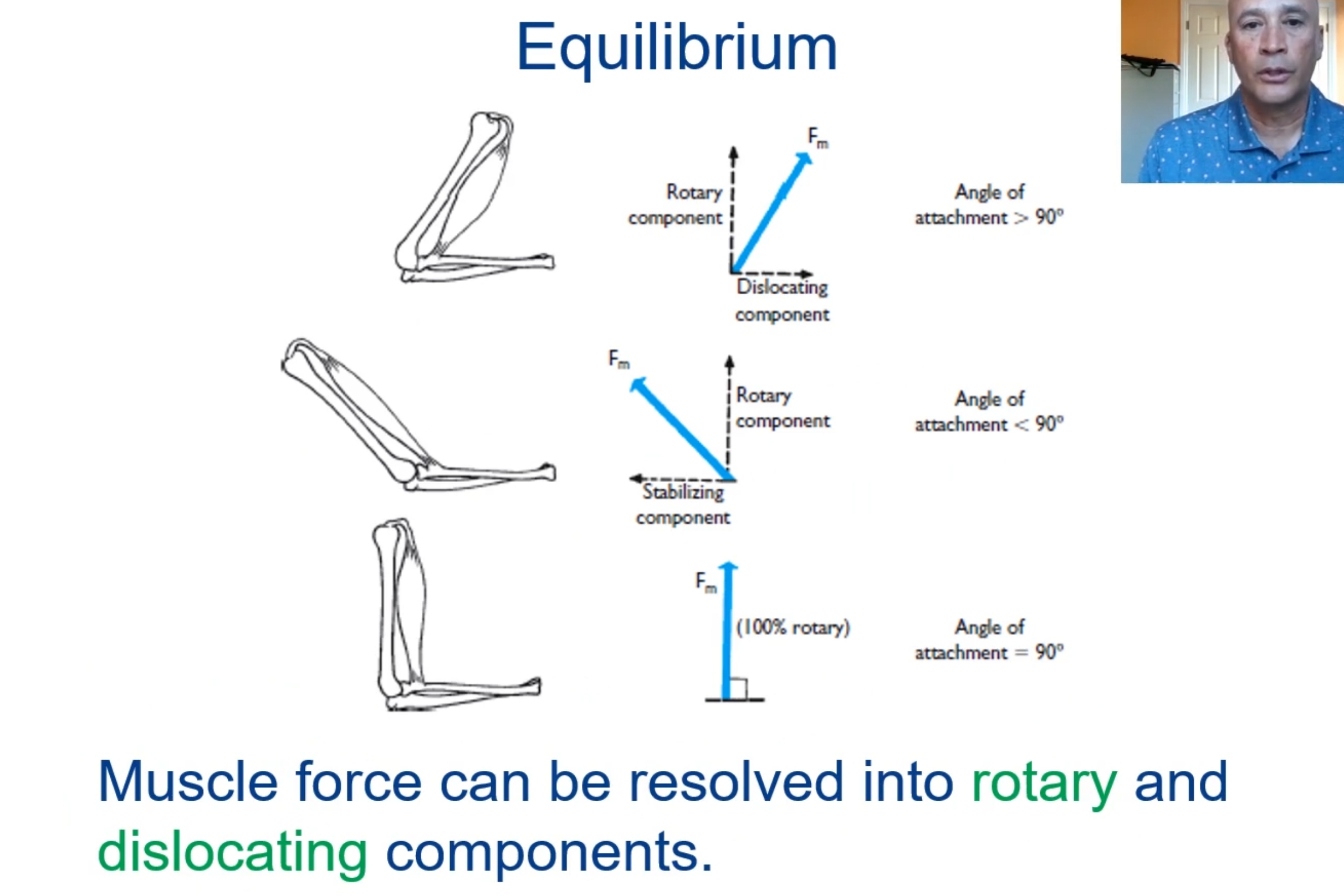 Equilibrium

$F_m$

Rotary component

Dislocating component

Angle of attachment > 90°

$F_m$

Rotary component

Stabilizing component

Angle of attachment < 90°

$F_m$

(100% rotary)

Angle of attachment = 90°

Muscle force can be resolved into rotary and dislocating components.